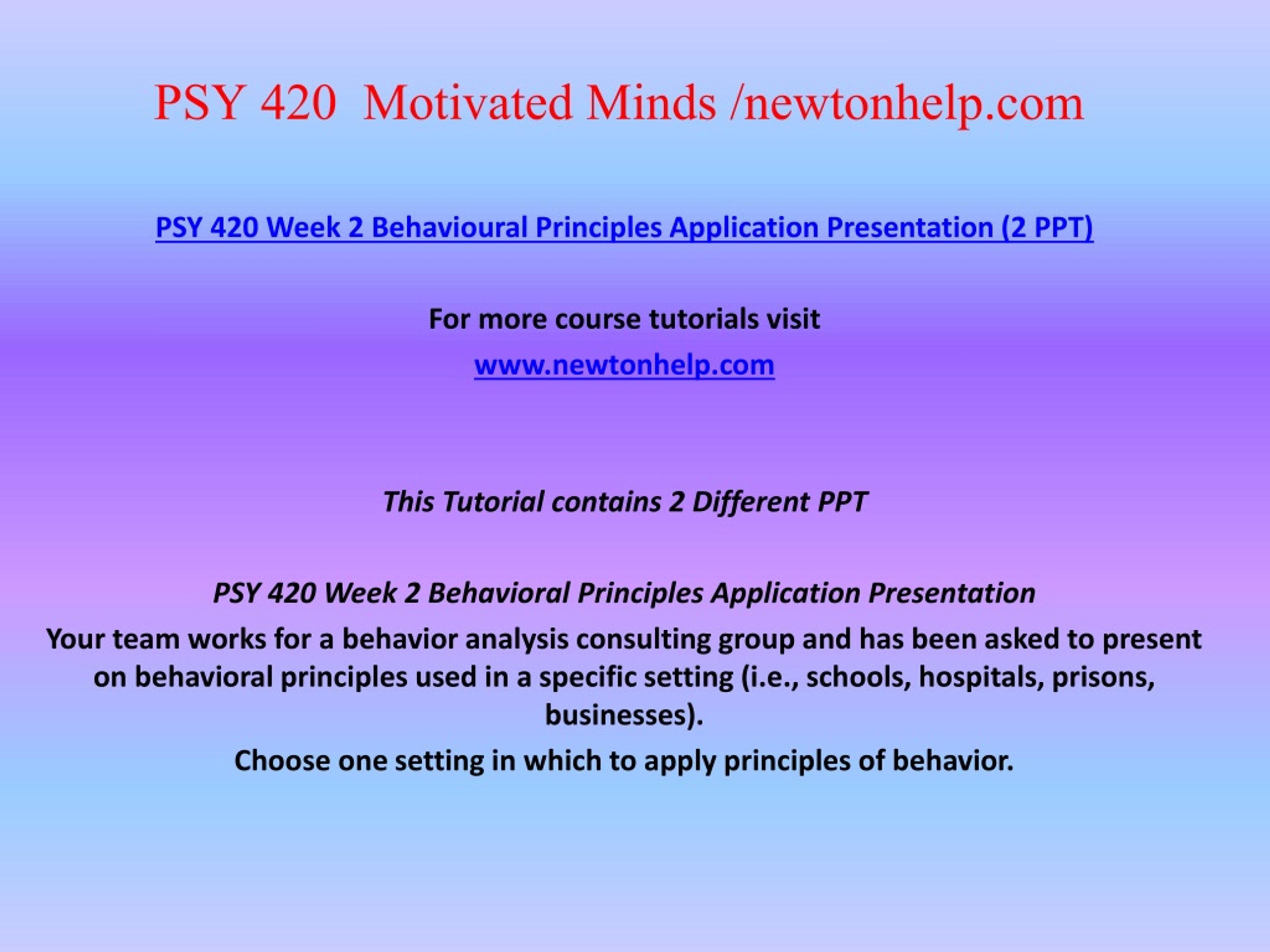 PSY 420 Motivated Minds /newtonhelp.com

PSY 420 Week 2 Behavioural Principles Application Presentation (2 PPT)

For more course tutorials visit

www.newtonhelp.com

This Tutorial contains 2 Different PPT

PSY 420 Week 2 Behavioral Principles Application Presentation

Your team works for a behavior analysis consulting group and has been asked to present on behavioral principles used in a specific setting (i.e., schools, hospitals, prisons, businesses).

Choose one setting in which to apply principles of behavior.